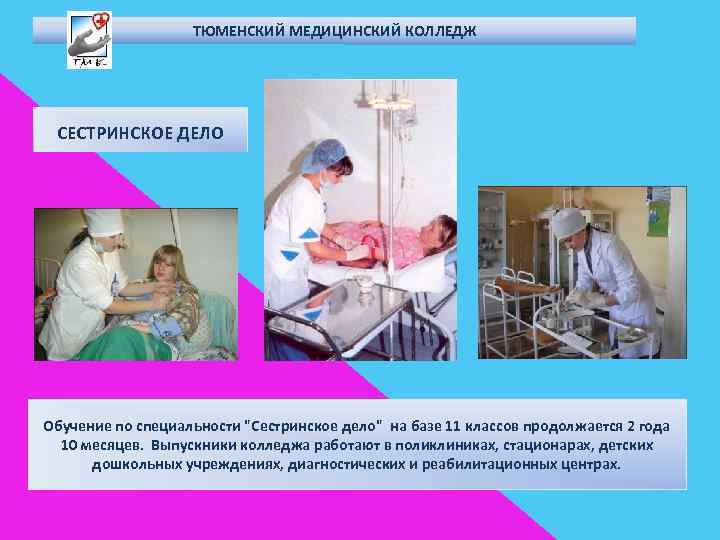 ТМК

ТЮМЕНСКИЙ МЕДИЦИНСКИЙ КОЛЛЕДЖ

СЕСТРИНСКОЕ ДЕЛО

Обучение по специальности "Сестринское дело" на базе 11 классов продолжается 2 года 10 месяцев. Выпускники колледжа работают в поликлиниках, стационарах, детских дошкольных учреждениях, диагностических и реабилитационных центрах.